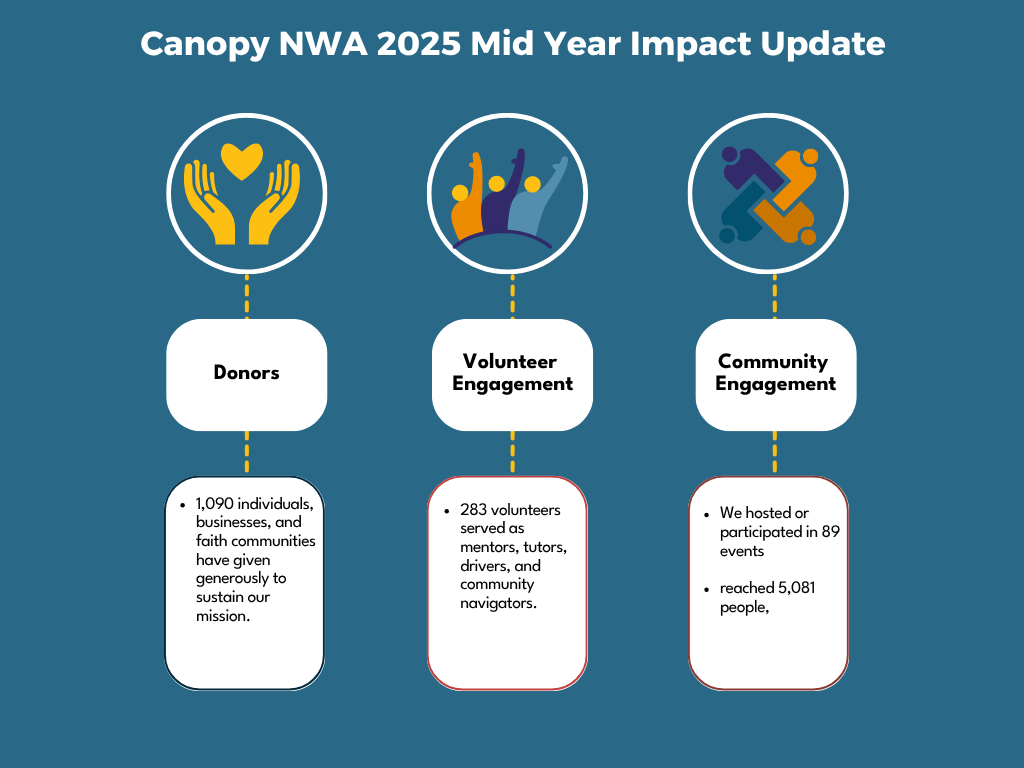 Canopy NWA 2025 Mid Year Impact Update

Donors

- 1,090 individuals, businesses, and faith communities have given generously to sustain our mission.

Volunteer Engagement

- 283 volunteers served as mentors, tutors, drivers, and community navigators.

Community Engagement

- We hosted or participated in 89 events

- reached 5,081 people,